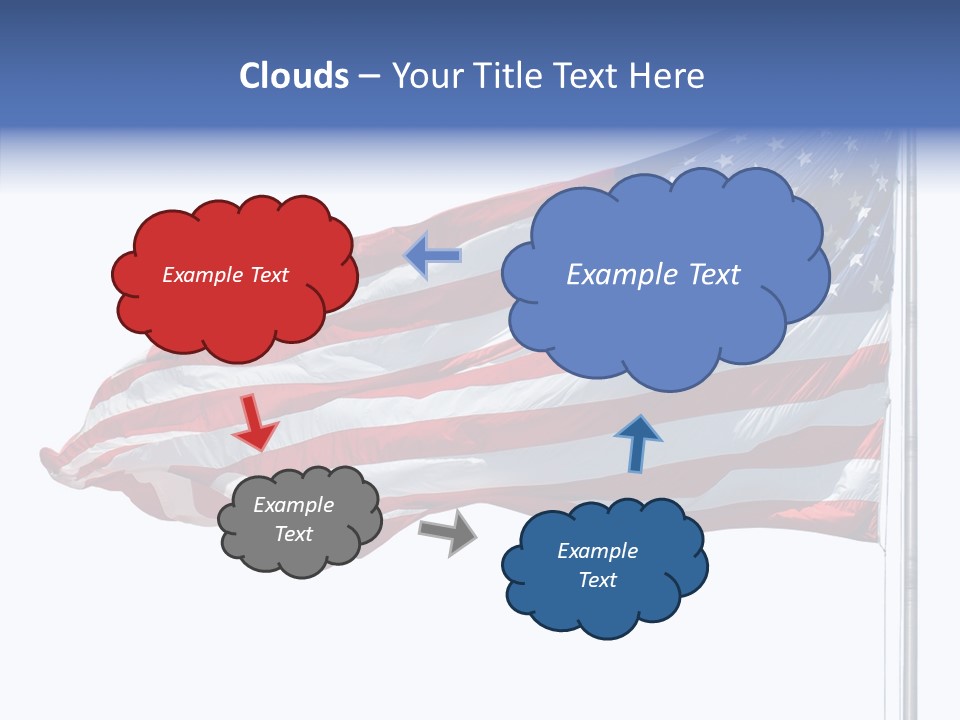 Clouds – Your Title Text Here

Example Text

Example Text

Example Text

Example Text